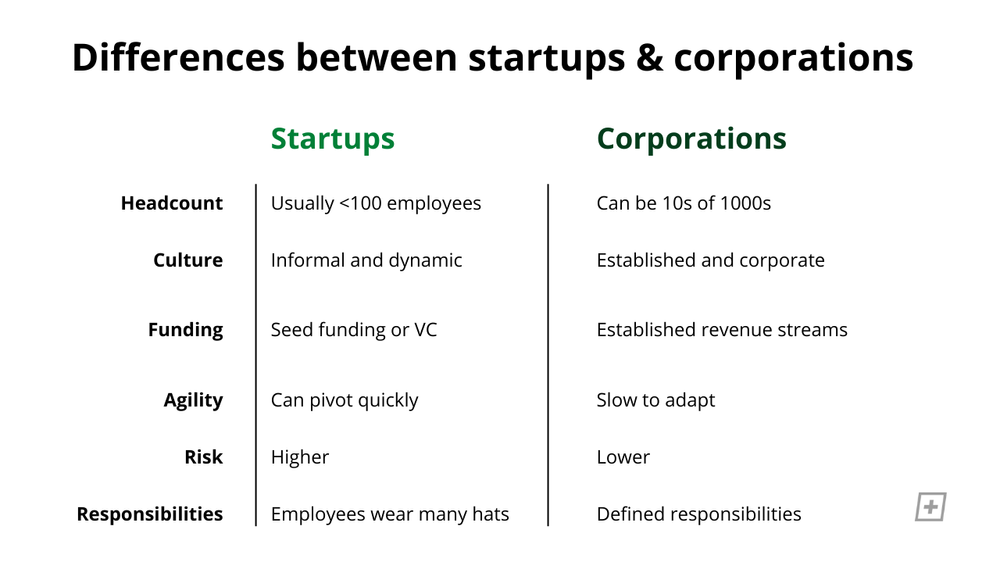 Differences between startups & corporations

| | Startups | Corporations |
|---|---|---|
| Headcount | Usually <100 employees | Can be 10s of 1000s |
| Culture | Informal and dynamic | Established and corporate |
| Funding | Seed funding or VC | Established revenue streams |
| Agility | Can pivot quickly | Slow to adapt |
| Risk | Higher | Lower |
| Responsibilities | Employees wear many hats | Defined responsibilities |